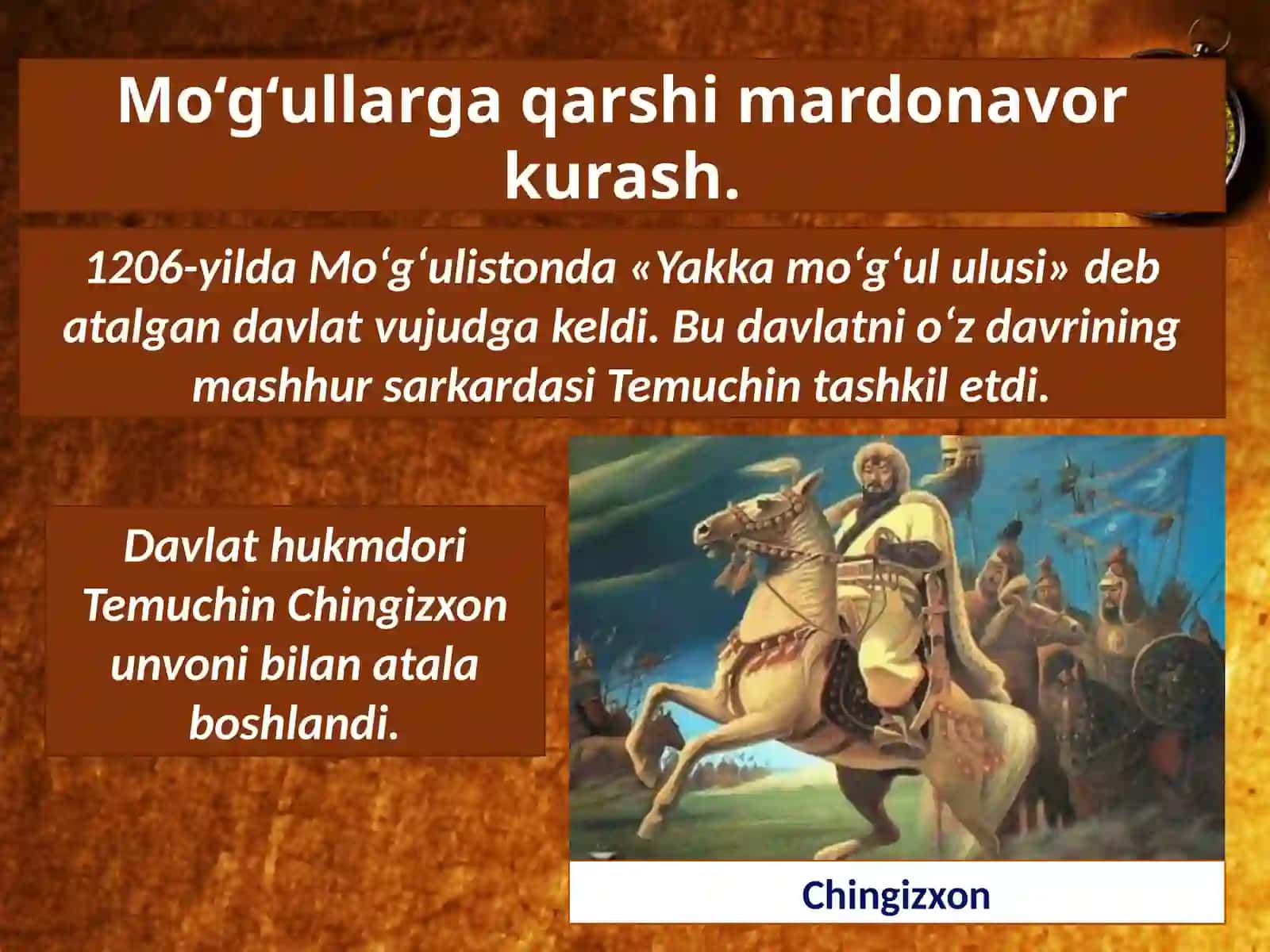 Mo‘g‘ullarga qarshi mardonavor kurash.

1206-yilda Mo‘g‘ulistonda «Yakka mo‘g‘ul ulusi» deb atalgan davlat vujudga keldi. Bu davlatni o‘z davrining mashhur sarkardasi Temuchin tashkil etdi.

Davlat hukmdori Temuchin Chingizxon unvoni bilan atala boshlandi.

Chingizxon